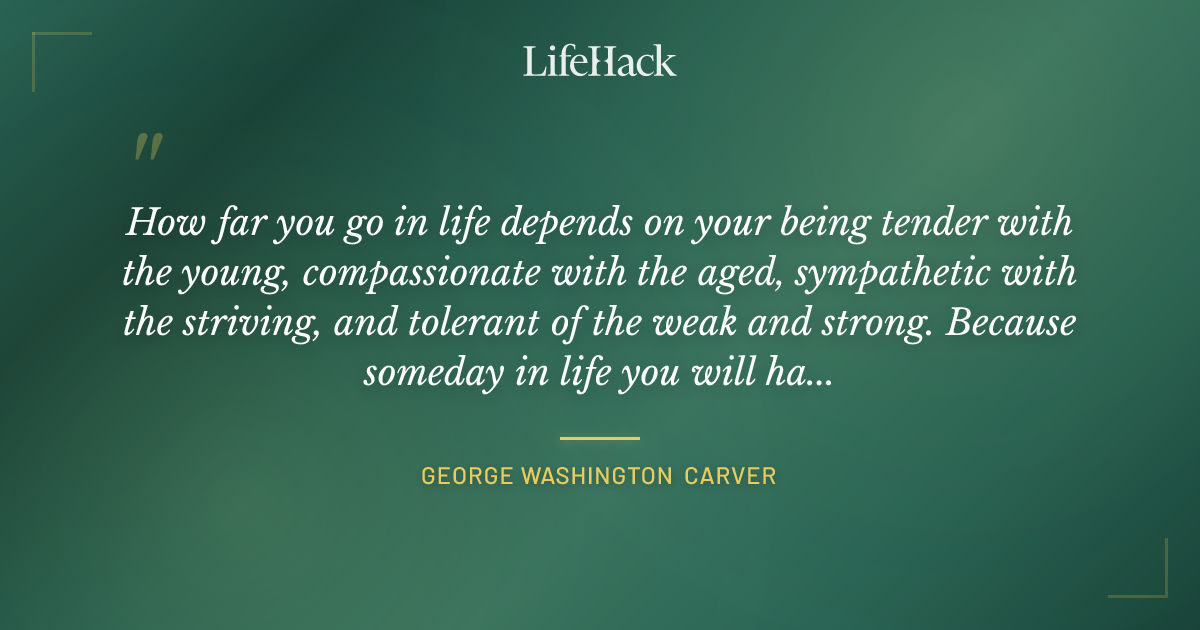 LifeHack

"

How far you go in life depends on your being tender with the young, compassionate with the aged, sympathetic with the striving, and tolerant of the weak and strong. Because someday in life you will ha...

GEORGE WASHINGTON CARVER